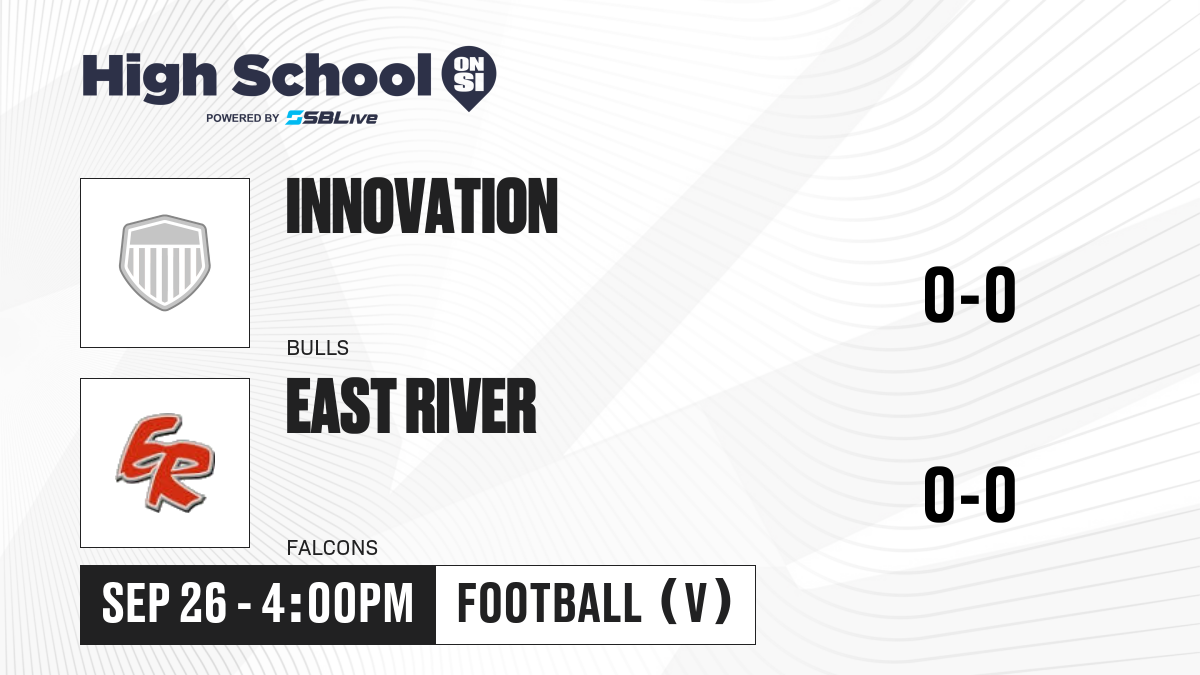 High School ON SI

POWERED BY SBLive

INNOVATION

BULLS

0-0

ER

EAST RIVER

FALCONS

0-0

SEP 26 - 4:00PM

FOOTBALL (V)